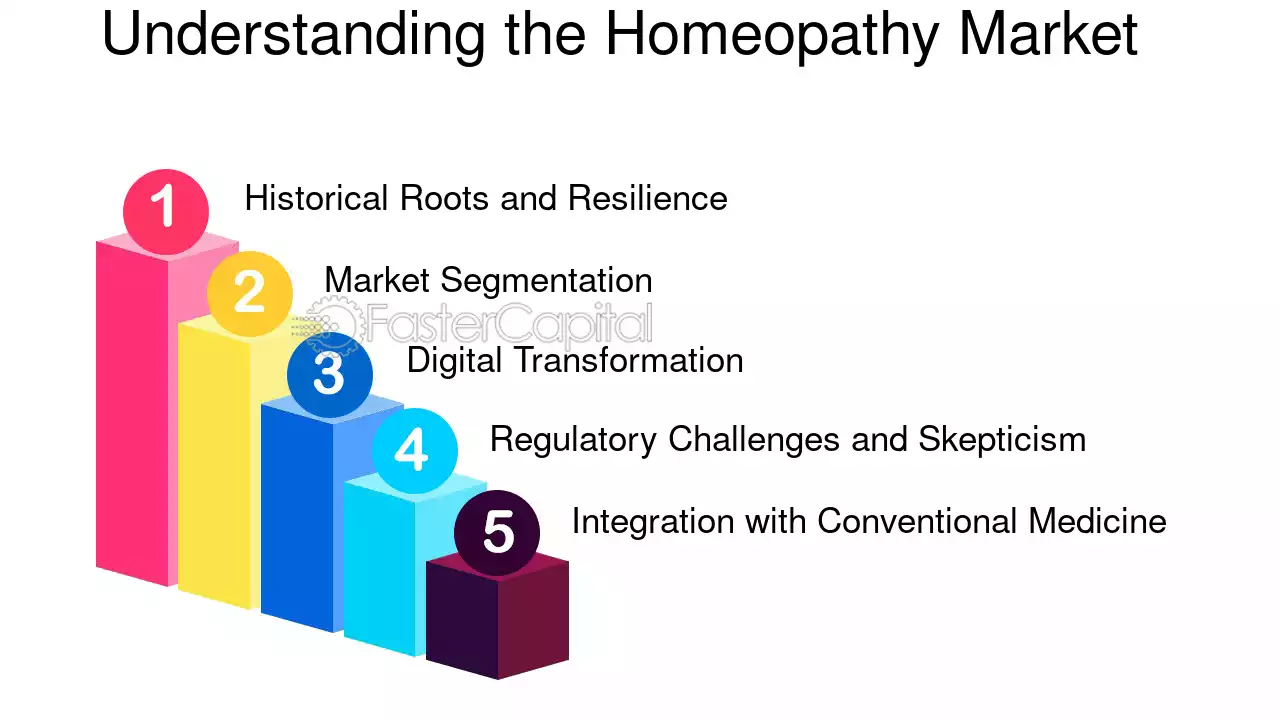 Understanding the Homeopathy Market

1 Historical Roots and Resilience

2 Market Segmentation

FasterCapital

3 Digital Transformation

4 Regulatory Challenges and Skepticism

5 Integration with Conventional Medicine